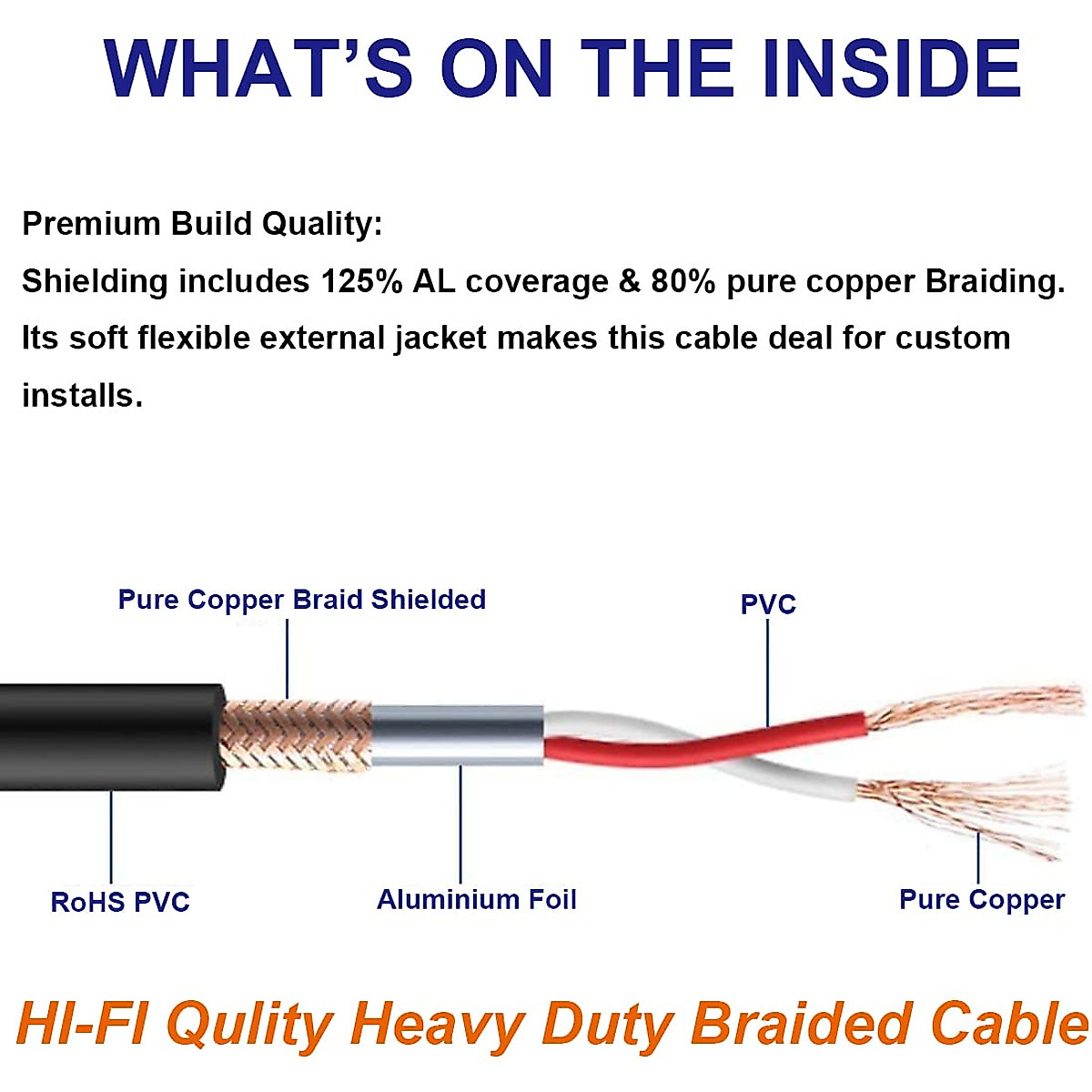 WHAT'S ON THE INSIDE

Premium Build Quality:
Shielding includes 125% AL coverage & 80% pure copper Braiding.
Its soft flexible external jacket makes this cable deal for custom installs.

Pure Copper Braid Shielded

PVC

RoHS PVC

Aluminium Foil

Pure Copper

HI-FI Qulity Heavy Duty Braided Cable